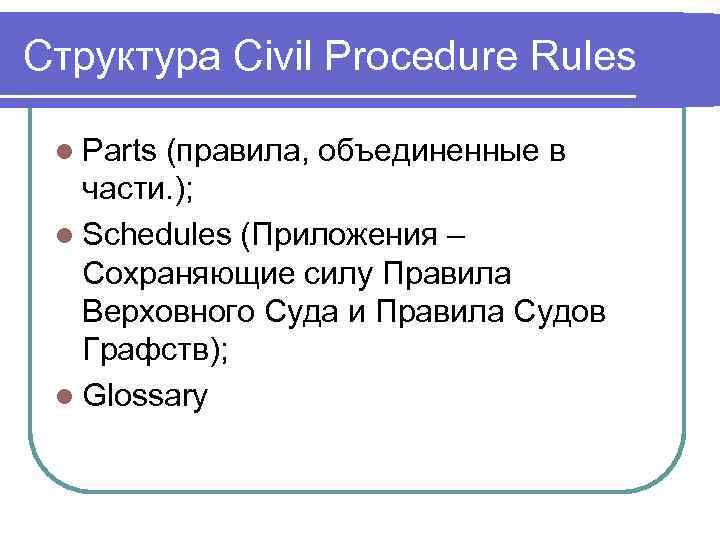 Структура Civil Procedure Rules

- Parts (правила, объединенные в части.);
- Schedules (Приложения – Сохраняющие силу Правила Верховного Суда и Правила Судов Графств);
- Glossary